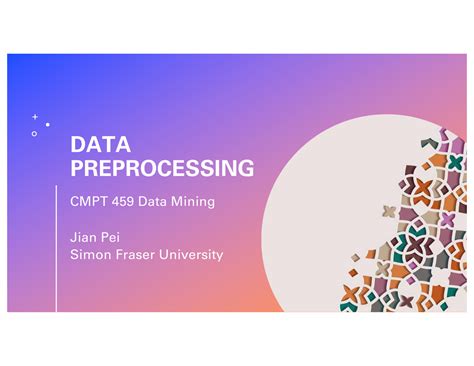 DATA PREPROCESSING

CMPT 459 Data Mining

Jian Pei
Simon Fraser University